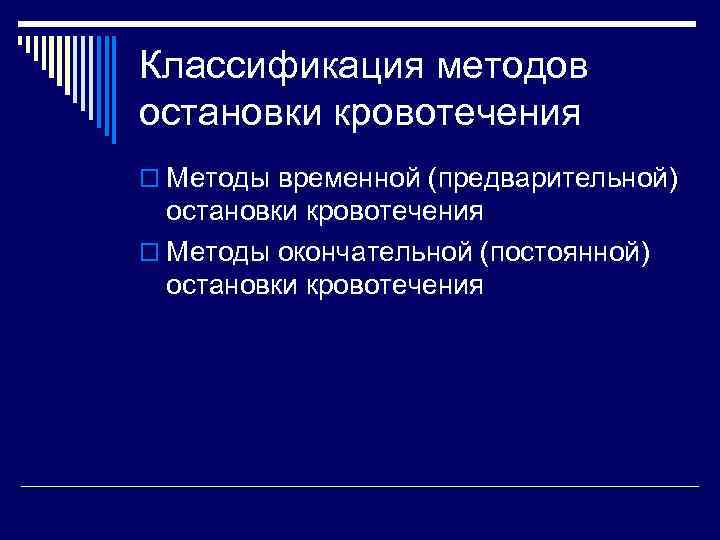 Классификация методов остановки кровотечения

Методы временной (предварительной) остановки кровотечения

Методы окончательной (постоянной) остановки кровотечения